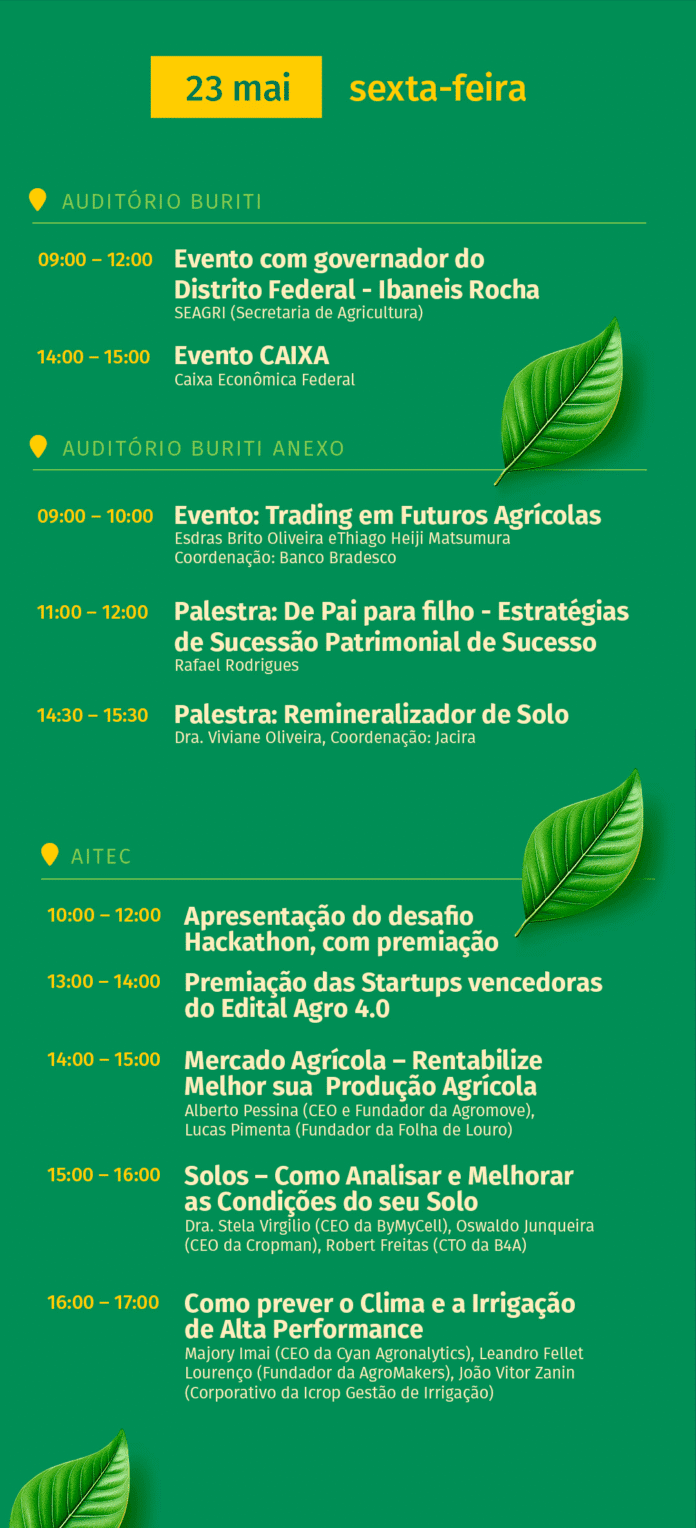 23 mai sexta-feira

AUDITÓRIO BURITI

09:00 – 12:00 Evento com governador do Distrito Federal - Ibaneis Rocha
SEAGRI (Secretaria de Agricultura)

14:00 – 15:00 Evento CAIXA
Caixa Econômica Federal

AUDITÓRIO BURITI ANEXO

09:00 – 10:00 Evento: Trading em Futuros Agrícolas
Esdras Brito Oliveira eThiago Heiji Matsumura
Coordenação: Banco Bradesco

11:00 – 12:00 Palestra: De Pai para filho - Estratégias de Sucessão Patrimonial de Sucesso
Rafael Rodrigues

14:30 – 15:30 Palestra: Remineralizador de Solo
Dra. Viviane Oliveira, Coordenação: Jacira

AITEC

10:00 – 12:00 Apresentação do desafio Hackathon, com premiação

13:00 – 14:00 Premiação das Startups vencedoras do Edital Agro 4.0

14:00 – 15:00 Mercado Agrícola – Rentabilize Melhor sua Produção Agrícola
Alberto Pessina (CEO e Fundador da Agromove), Lucas Pimenta (Fundador da Folha de Louro)

15:00 – 16:00 Solos – Como Analisar e Melhorar as Condições do seu Solo
Dra. Stela Virgilio (CEO da ByMyCell), Oswaldo Junqueira (CEO da Cropman), Robert Freitas (CTO da B4A)

16:00 – 17:00 Como prever o Clima e a Irrigação de Alta Performance
Majory Imai (CEO da Cyan Agronalytics), Leandro Fellet Lourenço (Fundador da AgroMakers), João Vitor Zanin (Corporativo da Icrop Gestão de Irrigação)